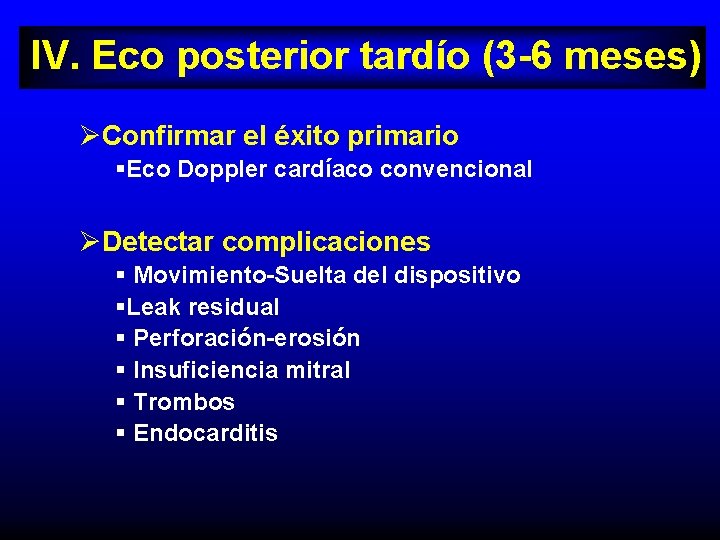 IV. Eco posterior tardío (3-6 meses)

➢Confirmar el éxito primario
▪Eco Doppler cardíaco convencional

➢Detectar complicaciones
▪ Movimiento-Suelta del dispositivo
▪Leak residual
▪ Perforación-erosión
▪ Insuficiencia mitral
▪ Trombos
▪ Endocarditis